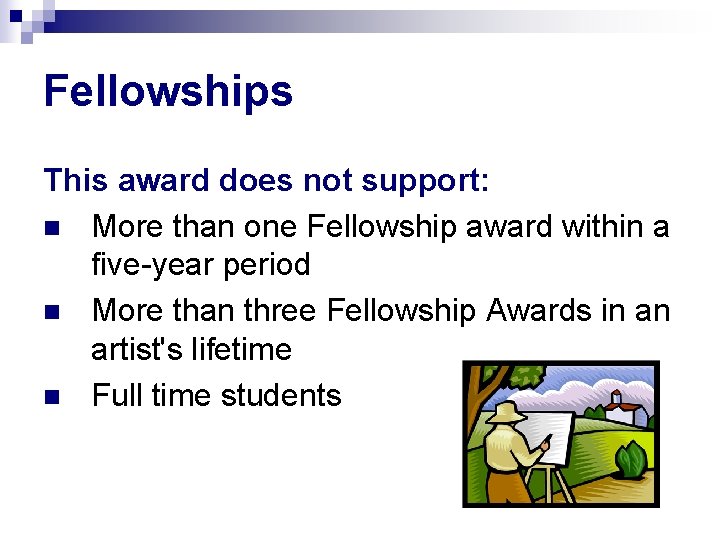 Fellowships

This award does not support:

- More than one Fellowship award within a five-year period
- More than three Fellowship Awards in an artist's lifetime
- Full time students